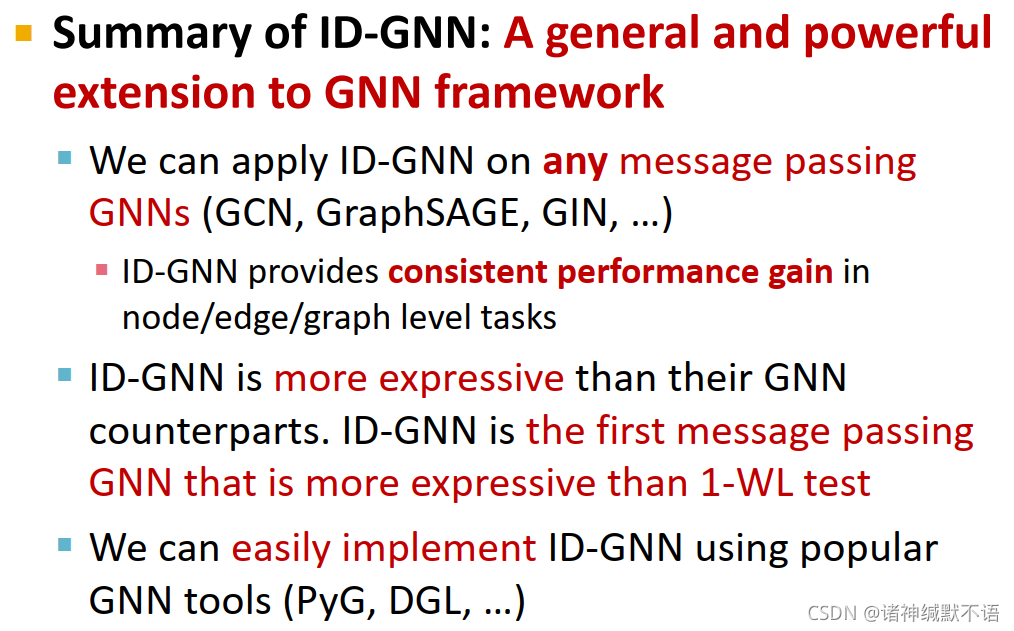 Summary of ID-GNN: A general and powerful extension to GNN framework

We can apply ID-GNN on any message passing GNNs (GCN, GraphSAGE, GIN, …)

ID-GNN provides consistent performance gain in node/edge/graph level tasks

ID-GNN is more expressive than their GNN counterparts. ID-GNN is the first message passing GNN that is more expressive than 1-WL test

We can easily implement ID-GNN using popular GNN tools (PyG, DGL, …)

CSDN @诸神缄默不语